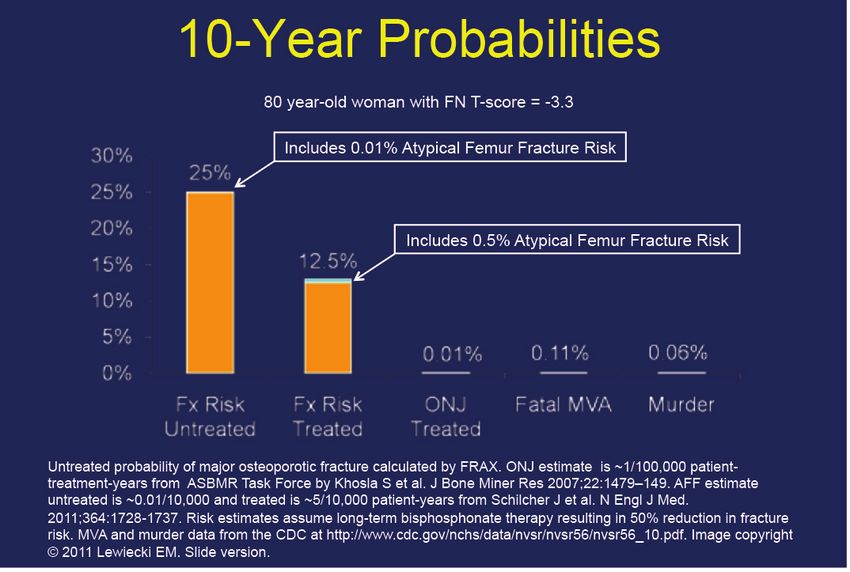 10-Year Probabilities

80 year-old woman with FN T-score = -3.3

Includes 0.01% Atypical Femur Fracture Risk

Includes 0.5% Atypical Femur Fracture Risk

30%
25%
20%
15%
10%
5%
0%

25%
12.5%
0.01%
0.11%
0.06%

Fx Risk Untreated
Fx Risk Treated
ONJ Treated
Fatal MVA
Murder

Untreated probability of major osteoporotic fracture calculated by FRAX. ONJ estimate is ~1/100,000 patient-treatment-years from ASBMR Task Force by Khosla S et al. J Bone Miner Res 2007;22:1479–149. AFF estimate untreated is ~0.01/10,000 and treated is ~5/10,000 patient-years from Schilcher J et al. N Engl J Med. 2011;364:1728-1737. Risk estimates assume long-term bisphosphonate therapy resulting in 50% reduction in fracture risk. MVA and murder data from the CDC at http://www.cdc.gov/nchs/data/nvsr/nvsr56/nvsr56_10.pdf. Image copyright © 2011 Lewiecki EM. Slide version.